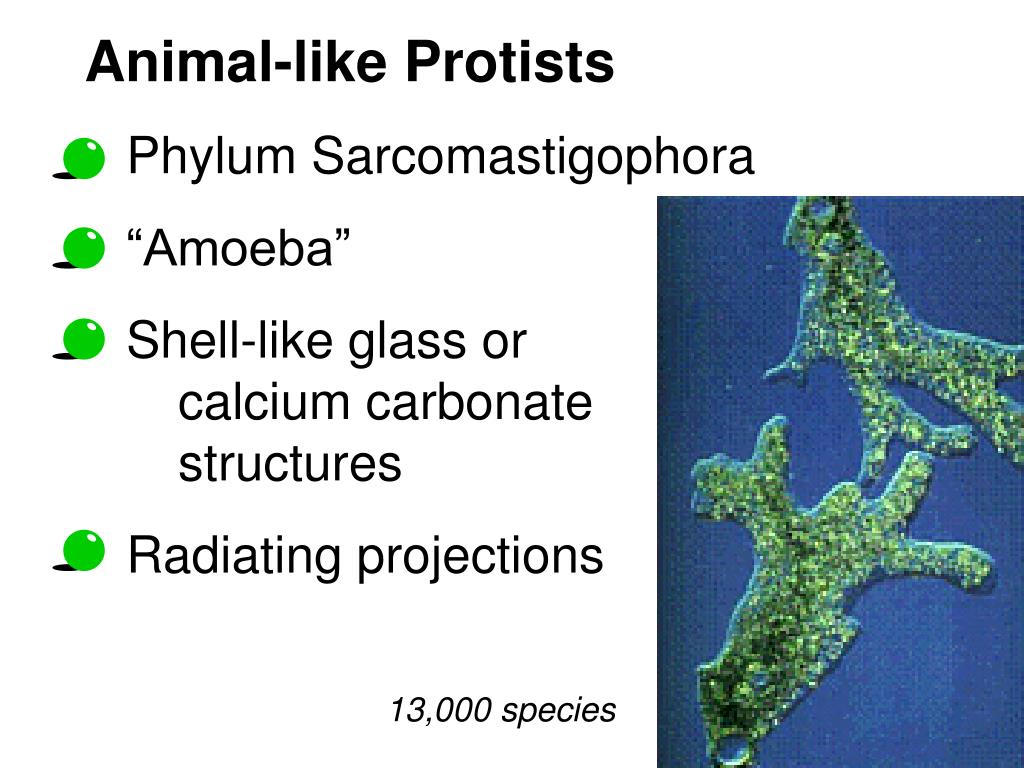 Animal-like Protists

Phylum Sarcomastigophora

“Amoeba”

Shell-like glass or calcium carbonate structures

Radiating projections

13,000 species